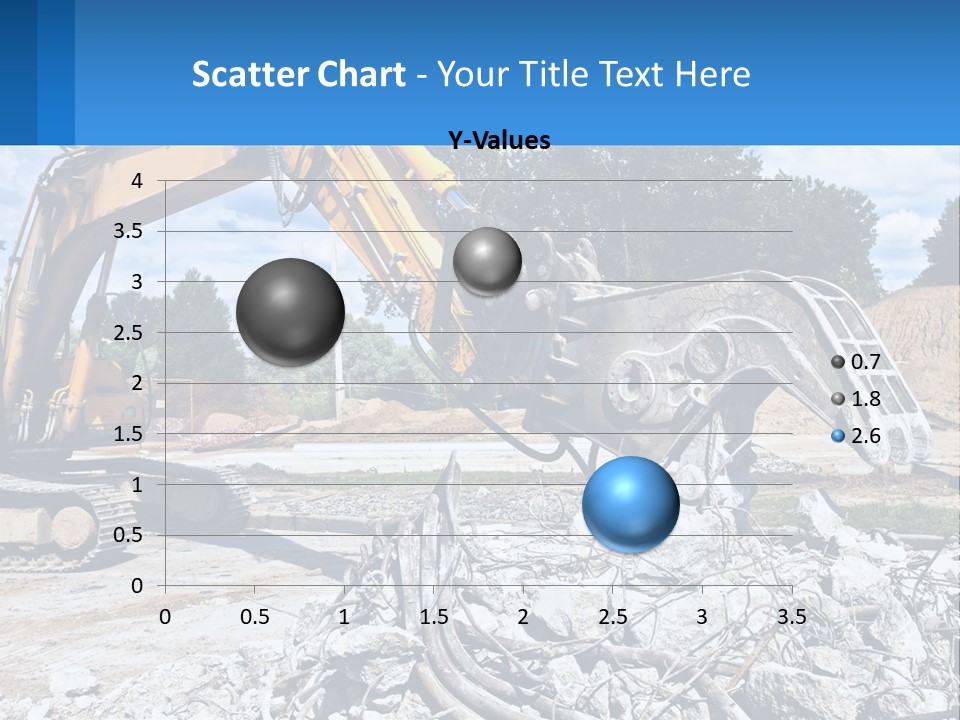 Scatter Chart - Your Title Text Here

Y-Values

4
3.5
3
2.5
2
1.5
1
0.5
0

0 0.5 1 1.5 2 2.5 3 3.5

0.7
1.8
2.6